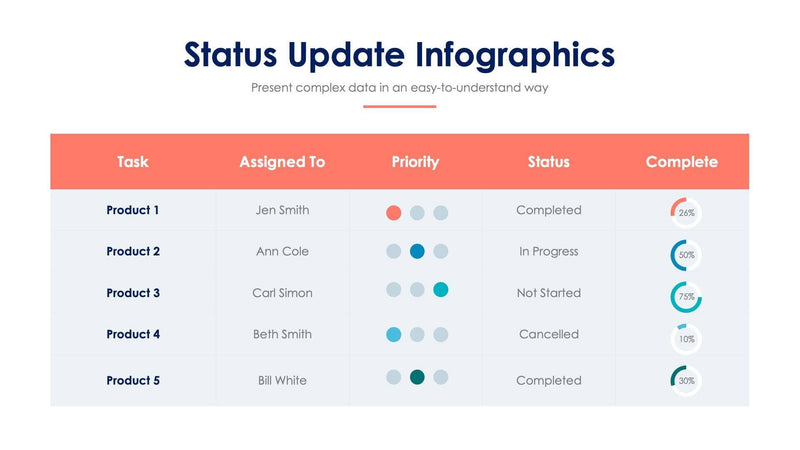 Status Update Infographics

Present complex data in an easy-to-understand way

| Task | Assigned To | Priority | Status | Complete |
|---|---|---|---|---|
| Product 1 | Jen Smith | | Completed | 26% |
| Product 2 | Ann Cole | | In Progress | 50% |
| Product 3 | Carl Simon | | Not Started | 75% |
| Product 4 | Beth Smith | | Cancelled | 10% |
| Product 5 | Bill White | | Completed | 30% |